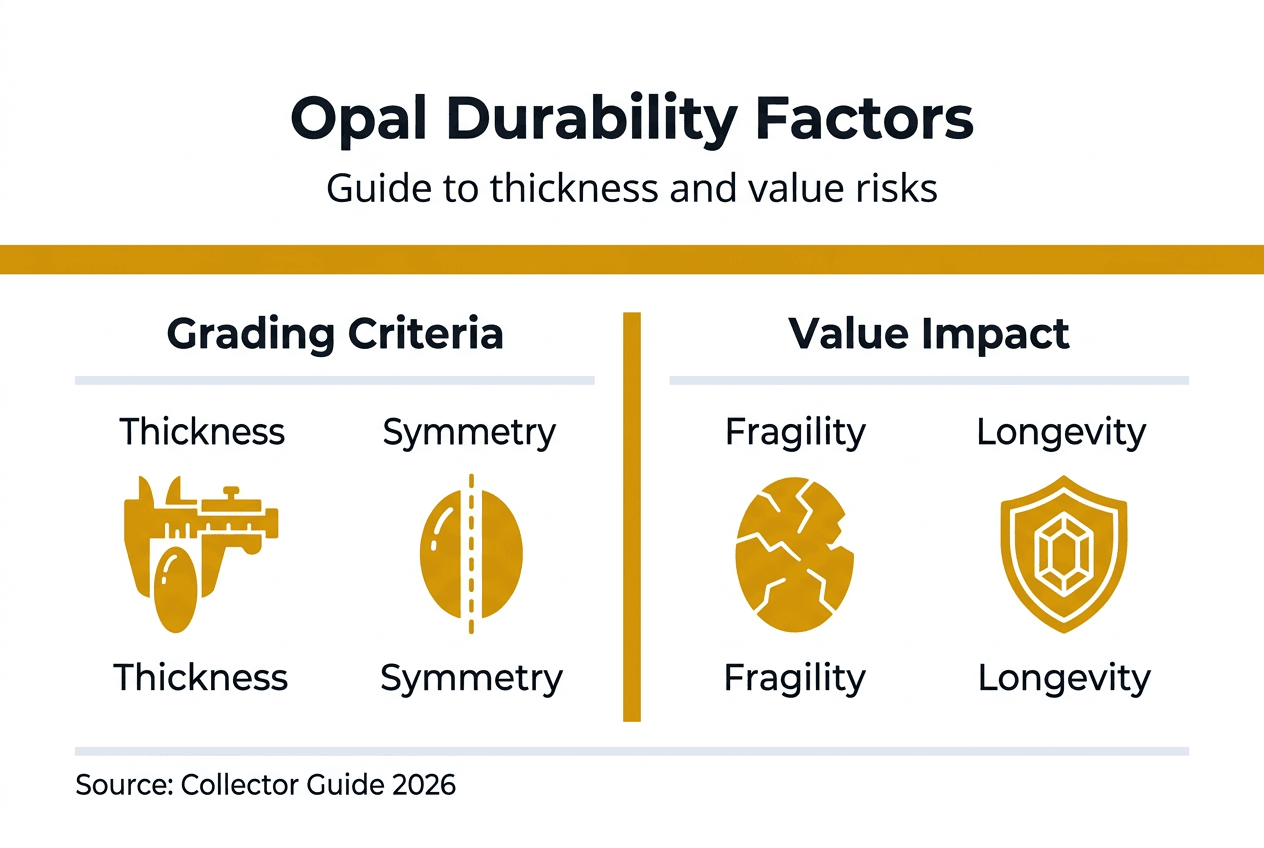 Opal Durability Factors

Guide to thickness and value risks

Grading Criteria

Thickness

Symmetry

Thickness

Symmetry

Value Impact

Fragility

Longevity

Fragility

Longevity

Source: Collector Guide 2026